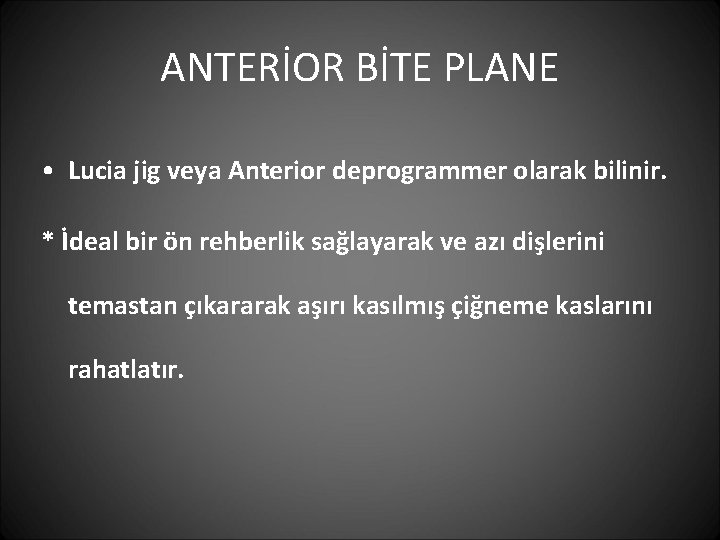 ANTERİOR BİTE PLANE

• Lucia jig veya Anterior deprogrammer olarak bilinir.

* İdeal bir ön rehberlik sağlayarak ve azı dişlerini temastan çıkararak aşırı kasılmış çiğneme kaslarını rahatlatır.